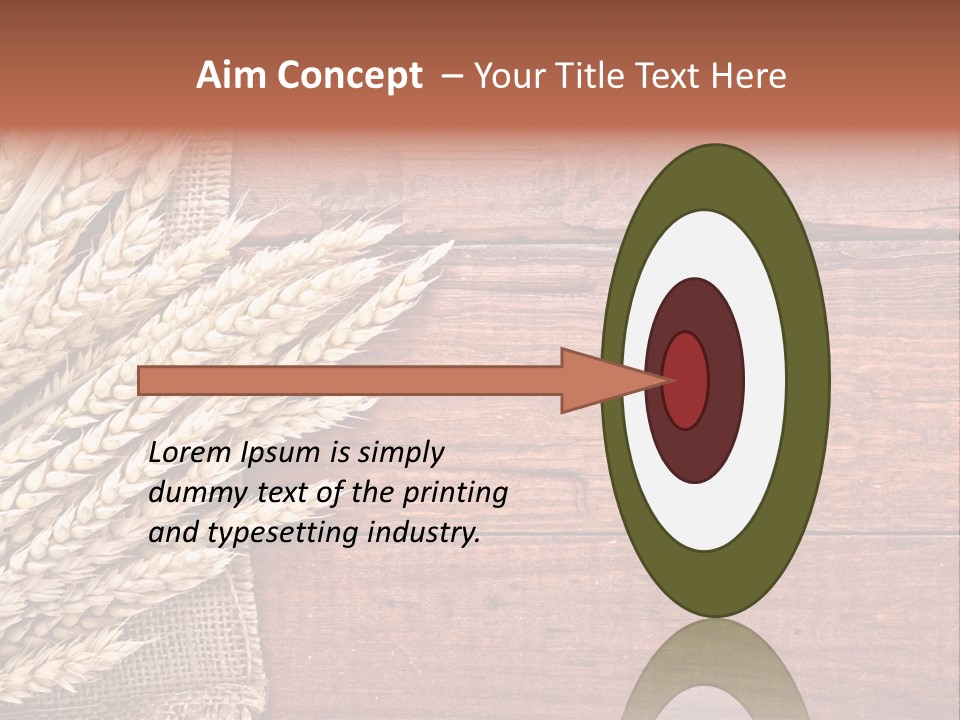 Aim Concept – Your Title Text Here

Lorem Ipsum is simply dummy text of the printing and typesetting industry.